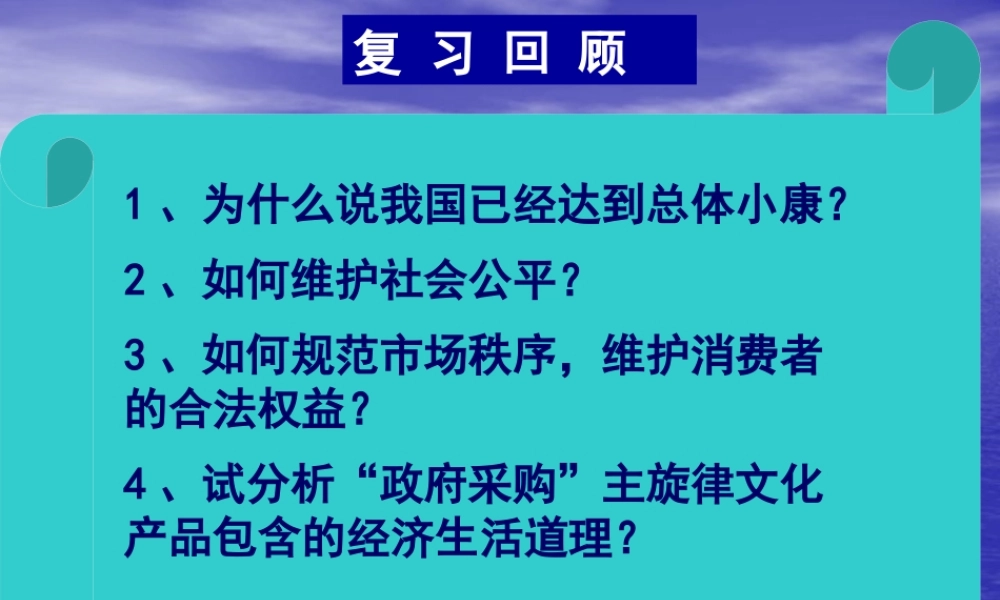 复 习 回 顾

1 、为什么说我国已经达到总体小康？

2 、如何维护社会公平？

3 、如何规范市场秩序，维护消费者的合法权益？

4 、试分析“政府采购”主旋律文化产品包含的经济生活道理？